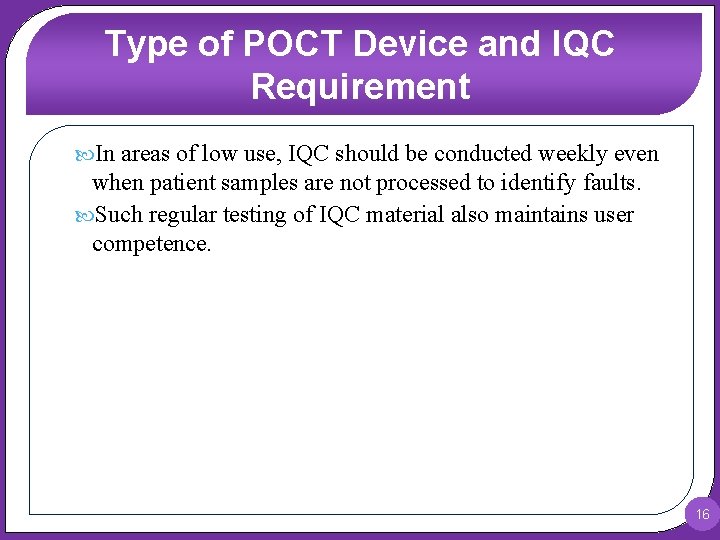 Type of POCT Device and IQC Requirement

In areas of low use, IQC should be conducted weekly even when patient samples are not processed to identify faults.

Such regular testing of IQC material also maintains user competence.

16